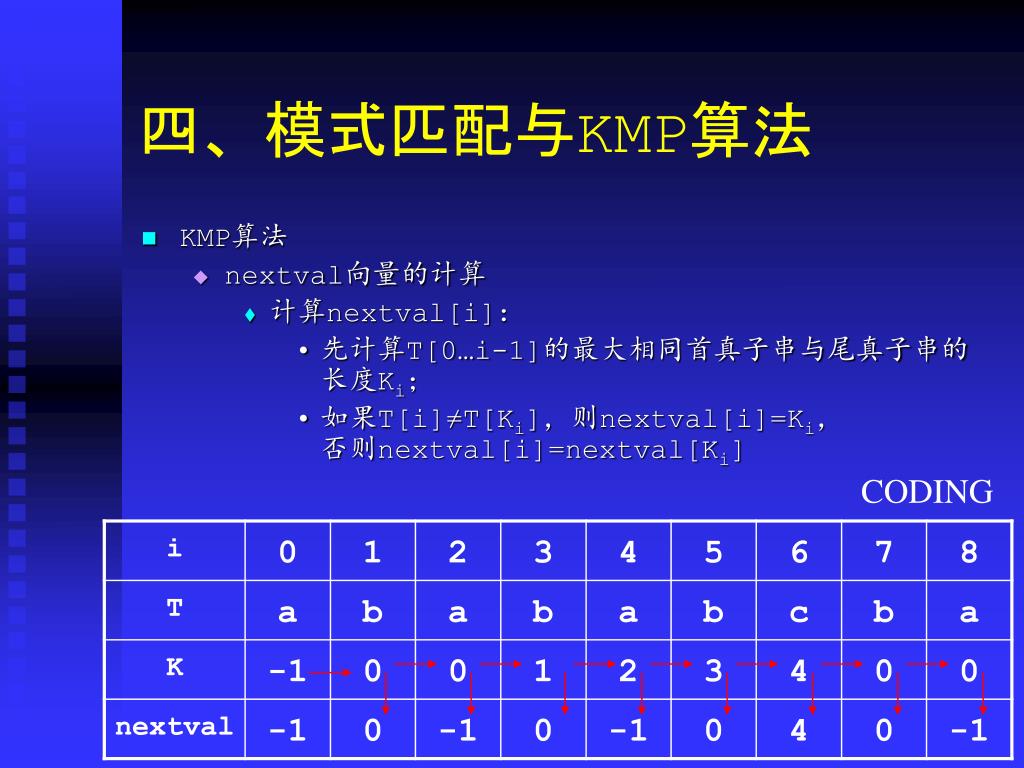 四、模式匹配与KMP算法

KMP算法

nextval向量的计算

计算nextval[i]:

• 先计算T[0…i-1]的最大相同首真子串与尾真子串的长度$K_i$;

• 如果T[i]≠T[$K_i$], 则nextval[i]=$K_i$, 否则nextval[i]=nextval[$K_i$]

CODING

| i | 0 | 1 | 2 | 3 | 4 | 5 | 6 | 7 | 8 |
|---|---|---|---|---|---|---|---|---|---|
| T | a | b | a | b | a | b | c | b | a |
| K | -1 | 0 | 0 | 1 | 2 | 3 | 4 | 0 | 0 |
| nextval | -1 | 0 | -1 | 0 | -1 | 0 | 4 | 0 | -1 |